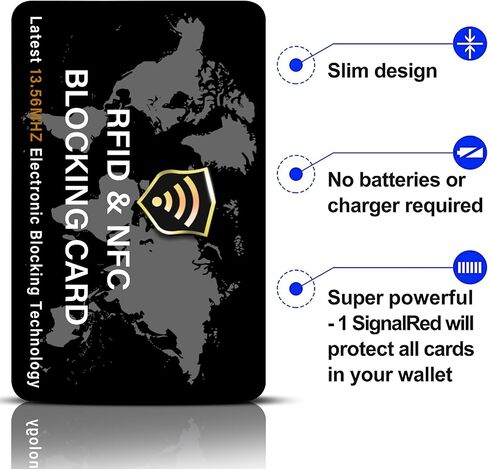 RFID & NFC
BLOCKING CARD

Latest 13.56MHZ Electronic Blocking Technology

Slim design

No batteries or charger required

Super powerful - 1 SignalRed will protect all cards in your wallet